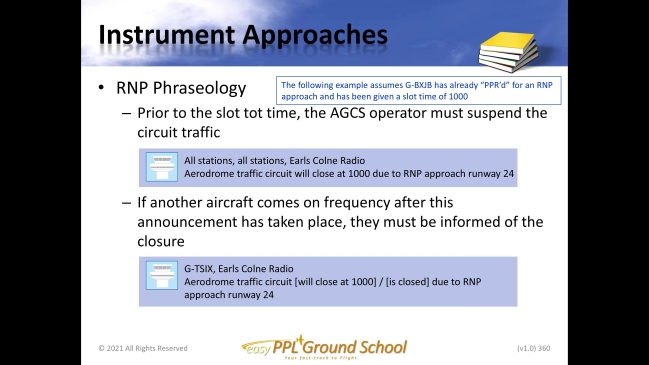 Instrument Approaches

• RNP Phraseology

The following example assumes G-BXJB has already "PPR'd" for an RNP approach and has been given a slot time of 1000

– Prior to the slot tot time, the AGCS operator must suspend the circuit traffic

All stations, all stations, Earls Colne Radio
Aerodrome traffic circuit will close at 1000 due to RNP approach runway 24

– If another aircraft comes on frequency after this announcement has taken place, they must be informed of the closure

G-TSIX, Earls Colne Radio
Aerodrome traffic circuit [will close at 1000] / [is closed] due to RNP approach runway 24

© 2021 All Rights Reserved

easy PPL Ground School
Your fast-track to Flight

(v1.0) 360